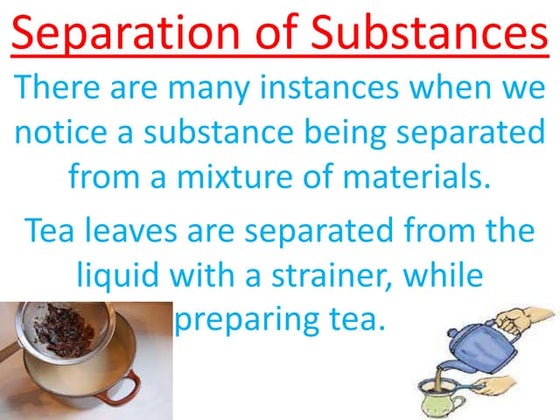 Separation of Substances

There are many instances when we notice a substance being separated from a mixture of materials.

Tea leaves are separated from the liquid with a strainer, while preparing tea.